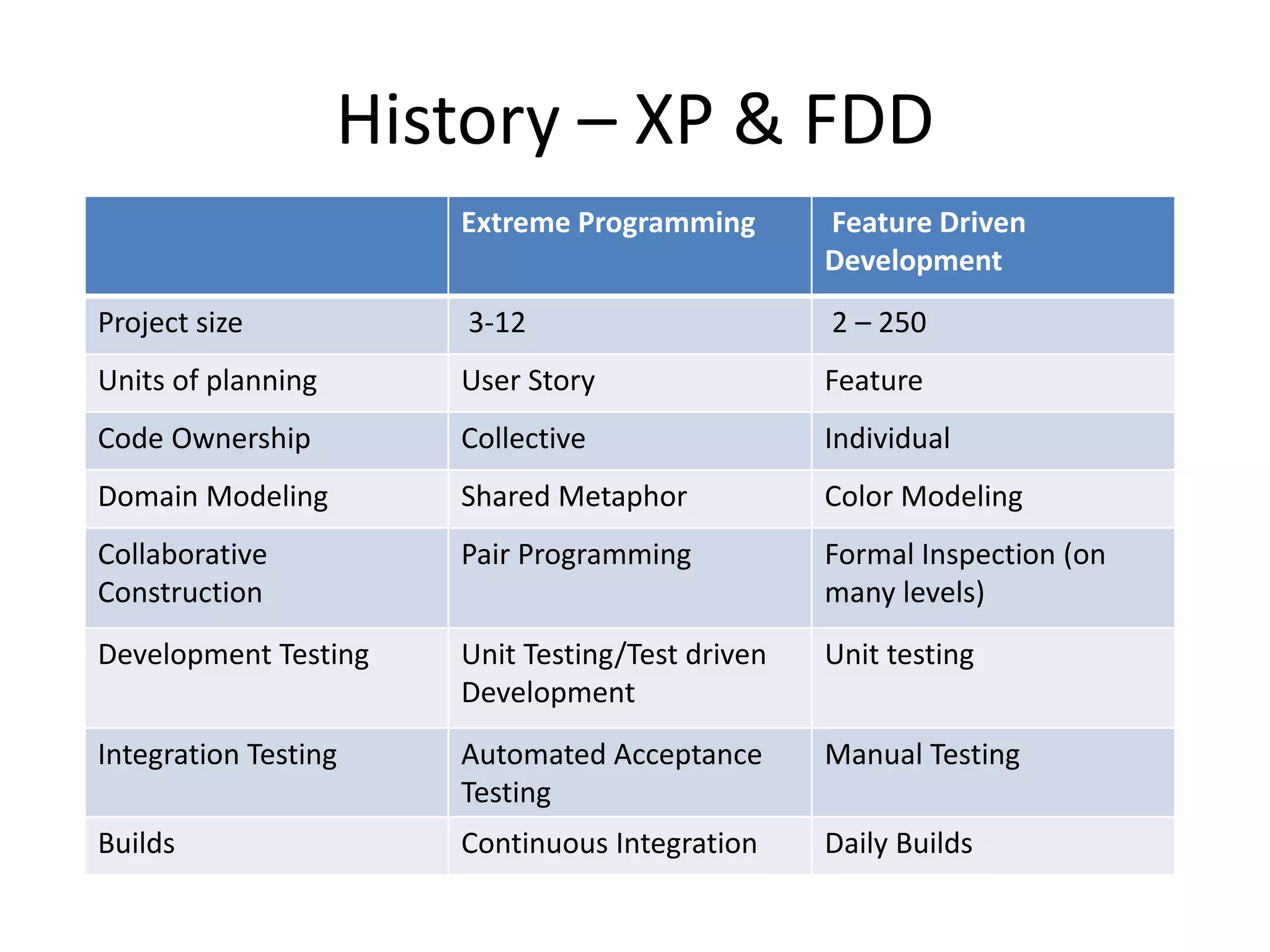 History – XP & FDD

| | Extreme Programming | Feature Driven Development |
|---|---|---|
| Project size | 3-12 | 2 – 250 |
| Units of planning | User Story | Feature |
| Code Ownership | Collective | Individual |
| Domain Modeling | Shared Metaphor | Color Modeling |
| Collaborative Construction | Pair Programming | Formal Inspection (on many levels) |
| Development Testing | Unit Testing/Test driven Development | Unit testing |
| Integration Testing | Automated Acceptance Testing | Manual Testing |
| Builds | Continuous Integration | Daily Builds |